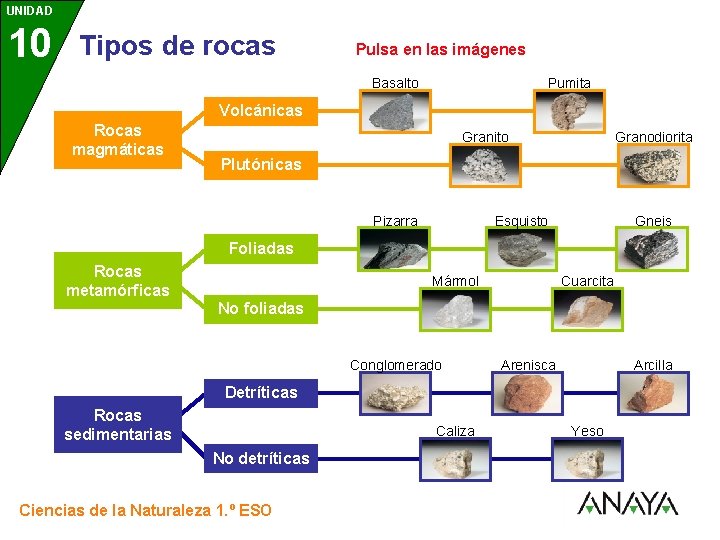 UNIDAD
10
Tipos de rocas

Pulsa en las imágenes

Rocas magmáticas
Volcánicas
Basalto
Pumita
Plutónicas
Granito
Granodiorita

Rocas metamórficas
Foliadas
Pizarra
Esquisto
Gneis
No foliadas
Mármol
Cuarcita

Rocas sedimentarias
Detríticas
Conglomerado
Arenisca
Arcilla
No detríticas
Caliza
Yeso

Ciencias de la Naturaleza 1.º ESO

ANAYA